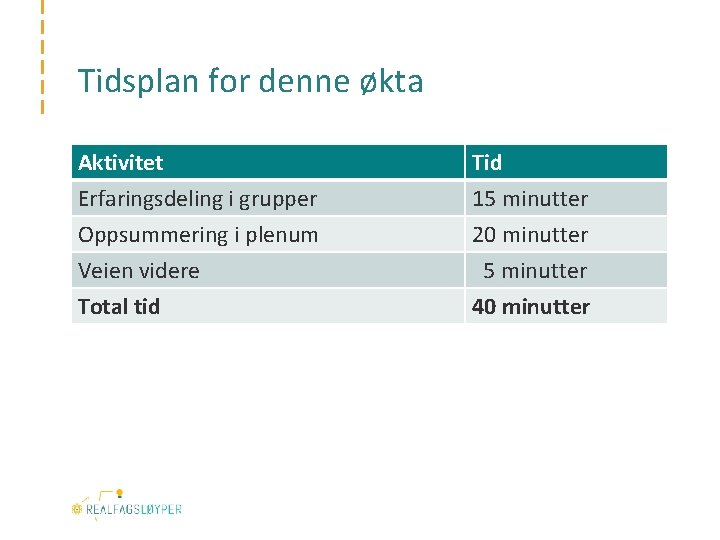 Tidsplan for denne økta

| Aktivitet | Tid |
|---|---|
| Erfaringsdeling i grupper | 15 minutter |
| Oppsummering i plenum | 20 minutter |
| Veien videre | 5 minutter |
| **Total tid** | **40 minutter** |

REALFAGSLØYPER